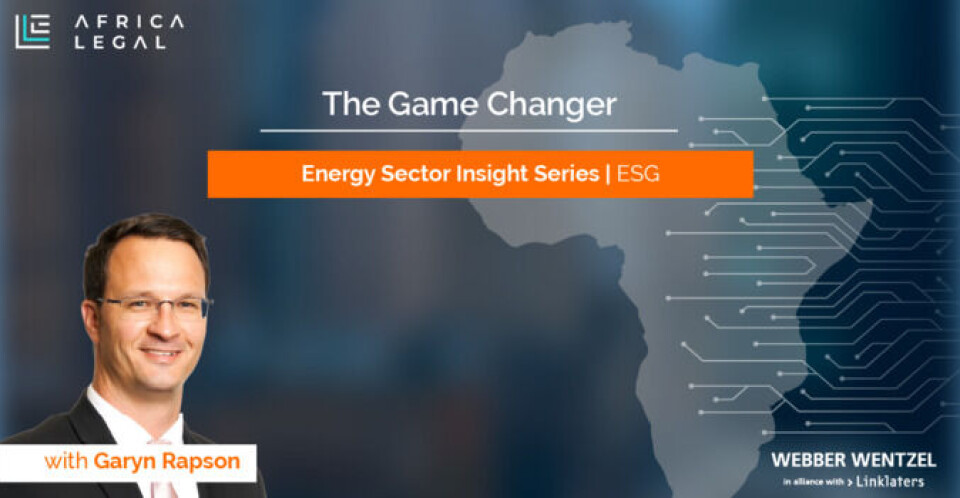 AFRICA LEGAL

The Game Changer

Energy Sector Insight Series | ESG

with Garyn Rapson

WEBBER WENTZEL
in alliance with > Linklaters